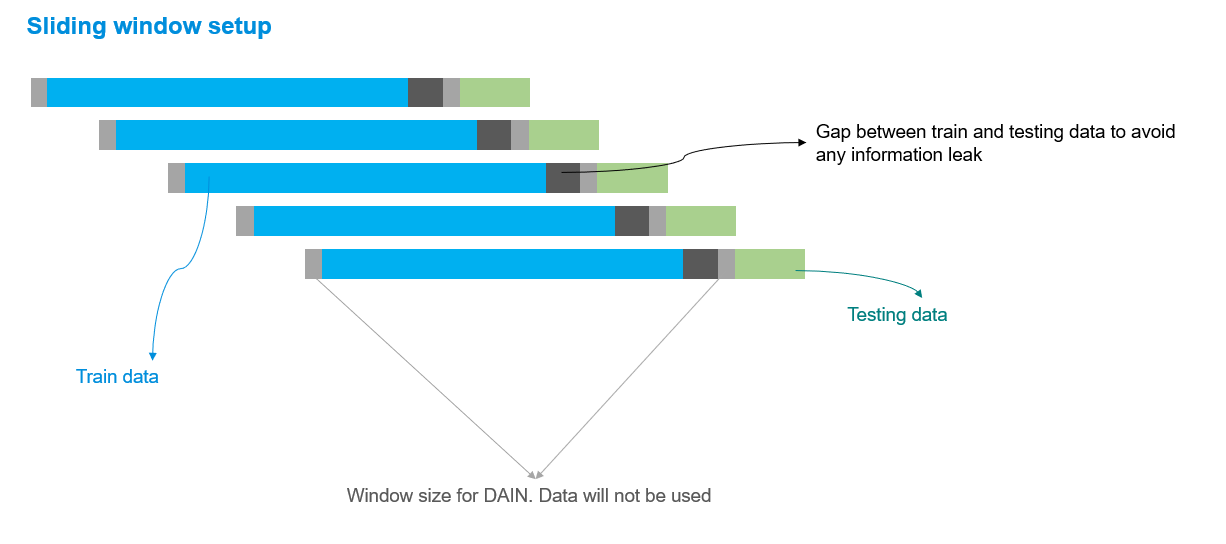 Sliding window setup

Gap between train and testing data to avoid any information leak

Testing data

Train data

Window size for DAIN. Data will not be used